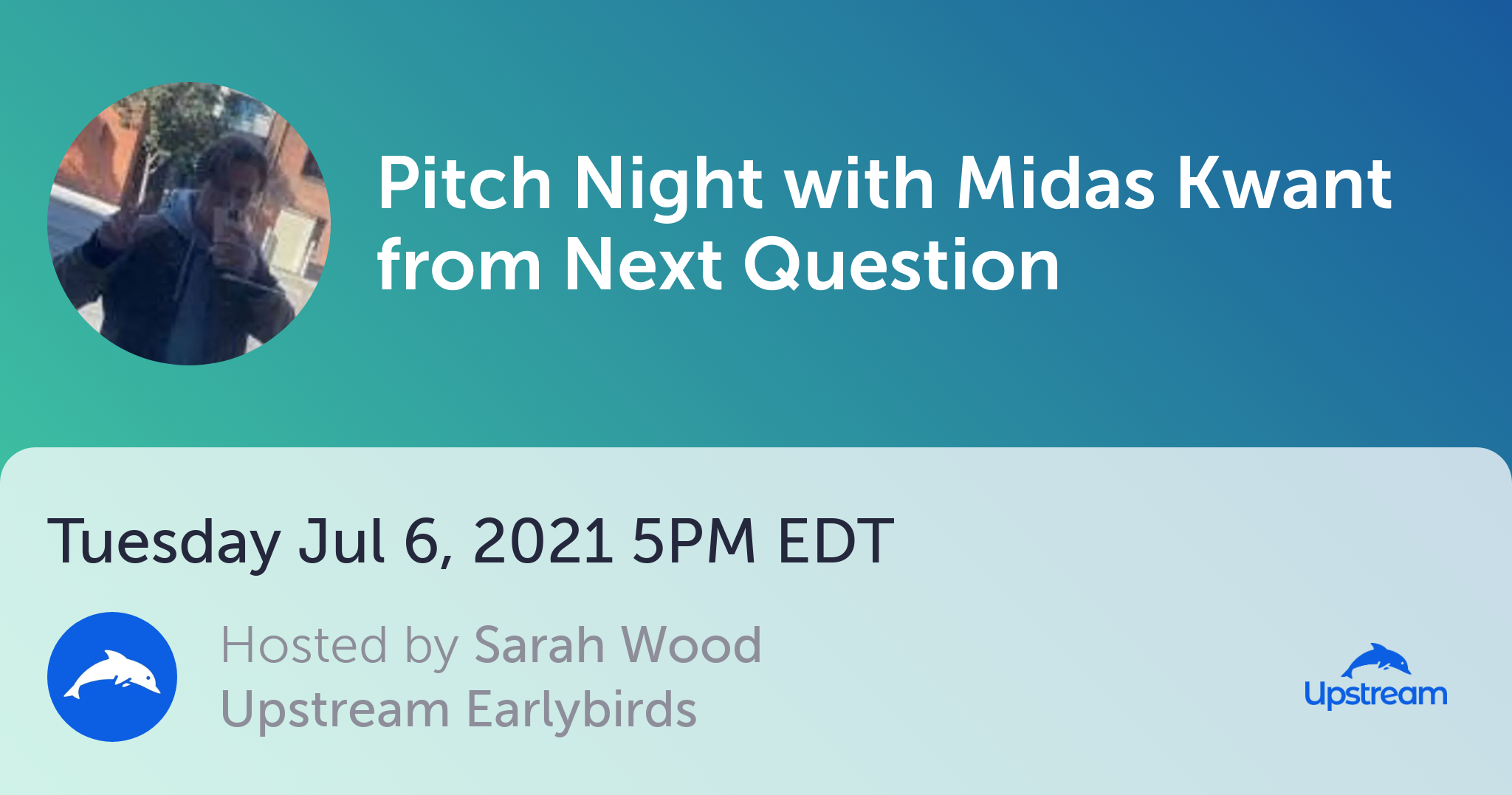 Pitch Night with Midas Kwant from Next Question

Tuesday Jul 6, 2021 5PM EDT

Hosted by Sarah Wood
Upstream Earlybirds

Upstream